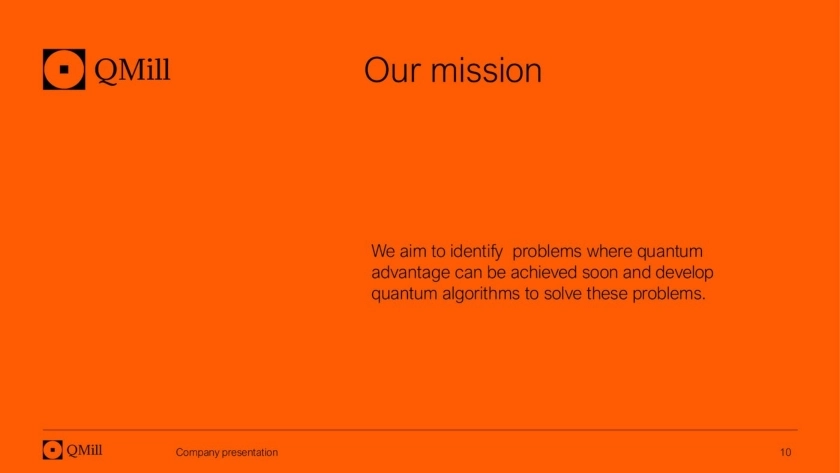 QMill

Our mission

We aim to identify problems where quantum advantage can be achieved soon and develop quantum algorithms to solve these problems.

QMill

Company presentation

10